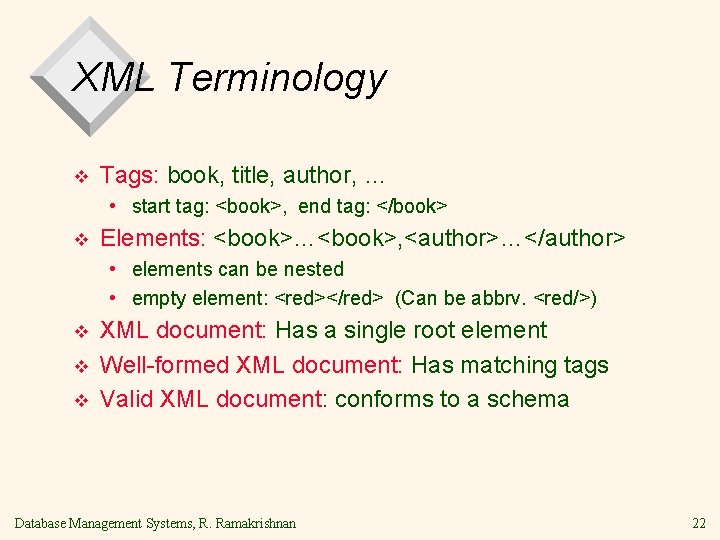 XML Terminology

❖ Tags: book, title, author, …
• start tag: <book>, end tag: </book>

❖ Elements: <book>…<book>,<author>…</author>
• elements can be nested
• empty element: <red></red> (Can be abbrv. <red/>)

❖ XML document: Has a single root element

❖ Well-formed XML document: Has matching tags

❖ Valid XML document: conforms to a schema

Database Management Systems, R. Ramakrishnan

22